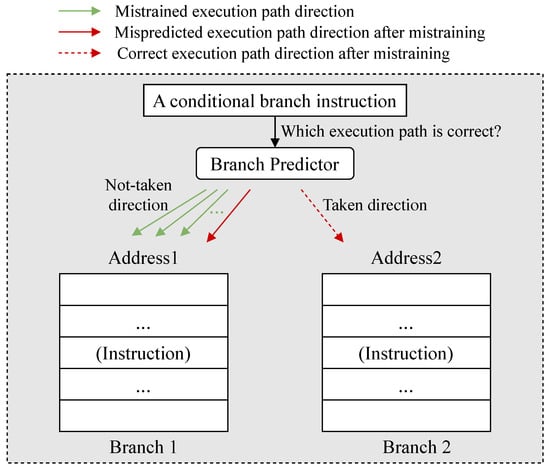 Mistrained execution path direction
Mispredicted execution path direction after mistraining
Correct execution path direction after mistraining

A conditional branch instruction

Which execution path is correct?

Branch Predictor

Not-taken direction

...

Taken direction

Address1

...

(Instruction)

...

Branch 1

Address2

...

(Instruction)

...

Branch 2